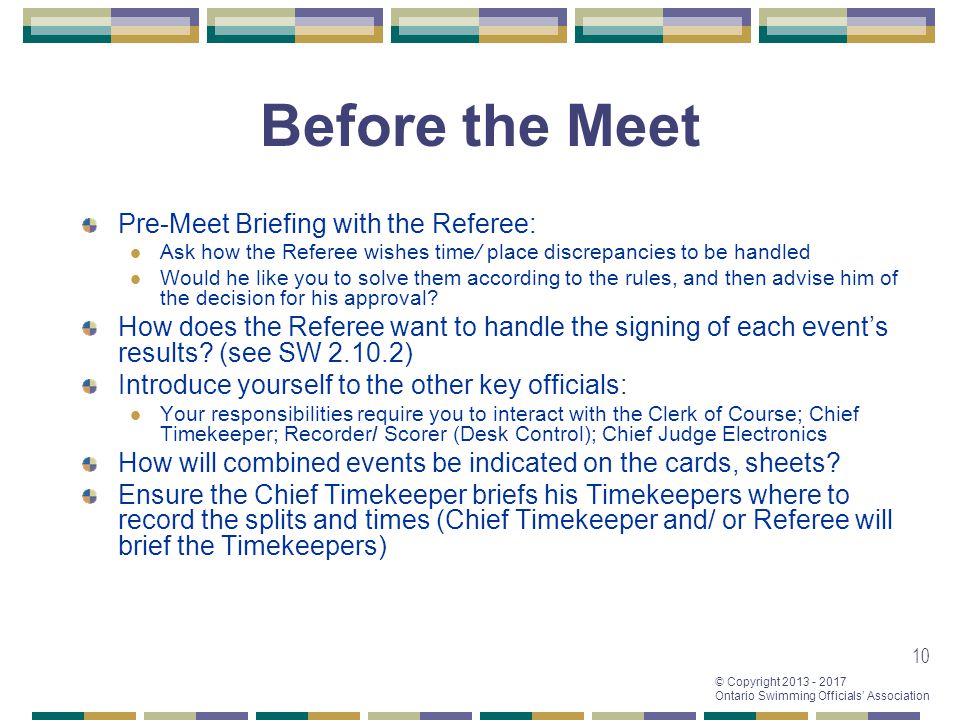 Before the Meet

Pre-Meet Briefing with the Referee:

Ask how the Referee wishes time/ place discrepancies to be handled

Would he like you to solve them according to the rules, and then advise him of the decision for his approval?

How does the Referee want to handle the signing of each event's results? (see SW 2.10.2)

Introduce yourself to the other key officials:

Your responsibilities require you to interact with the Clerk of Course; Chief Timekeeper; Recorder/ Scorer (Desk Control); Chief Judge Electronics

How will combined events be indicated on the cards, sheets?

Ensure the Chief Timekeeper briefs his Timekeepers where to record the splits and times (Chief Timekeeper and/ or Referee will brief the Timekeepers)

10

© Copyright 2013 - 2017
Ontario Swimming Officials' Association